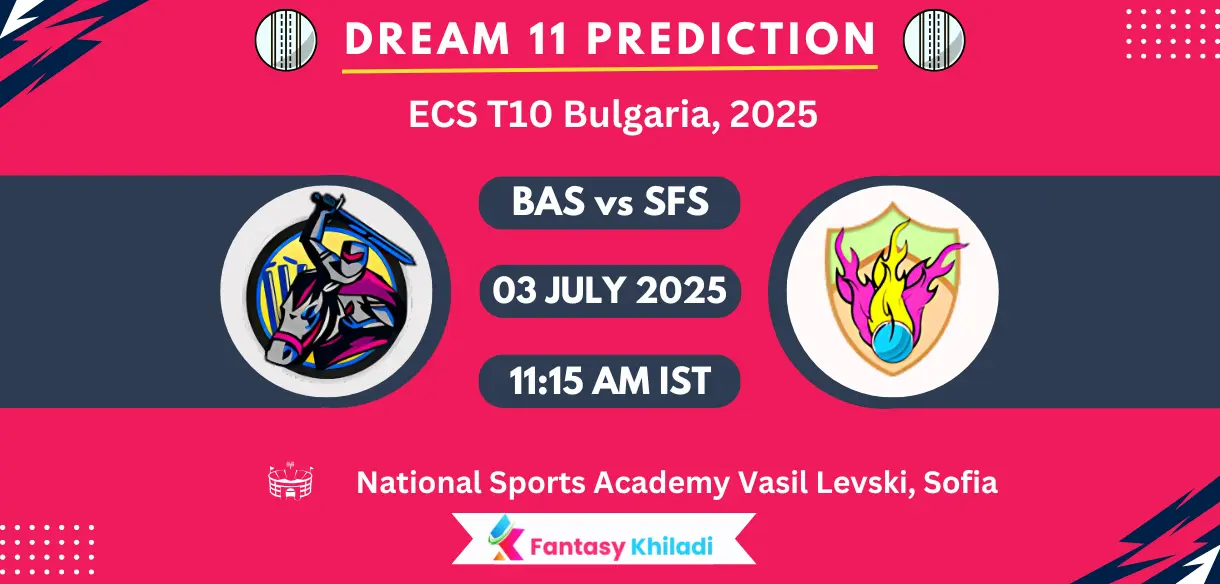 DREAM 11 PREDICTION

ECS T10 Bulgaria, 2025

BAS vs SFS

03 JULY 2025

11:15 AM IST

National Sports Academy Vasil Levski, Sofia

Fantasy Khiladi